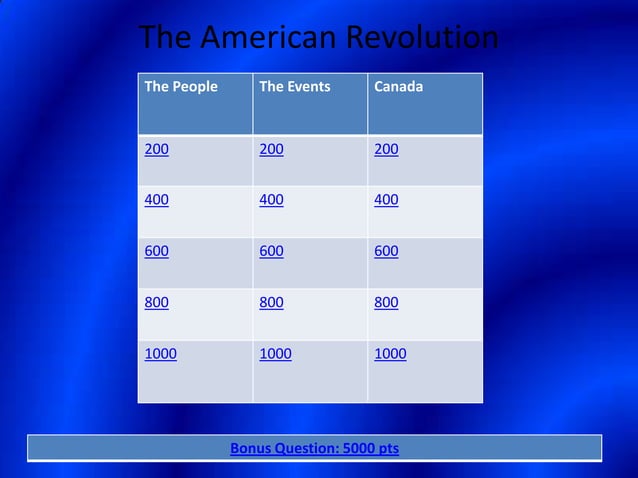 The American Revolution

| The People | The Events | Canada |
|---|---|---|
| 200 | 200 | 200 |
| 400 | 400 | 400 |
| 600 | 600 | 600 |
| 800 | 800 | 800 |
| 1000 | 1000 | 1000 |

Bonus Question: 5000 pts